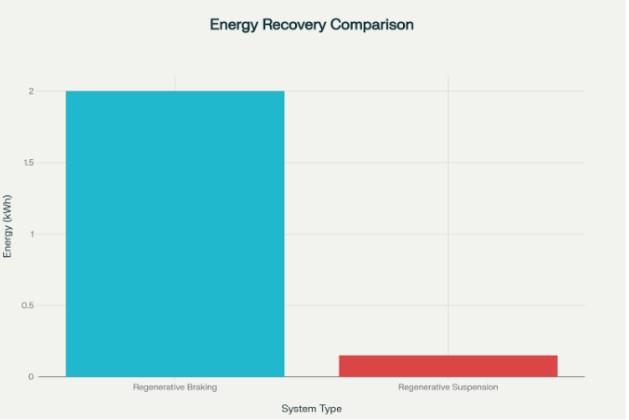 Energy Recovery Comparison

Energy (kWh)

2

1.5

1

0.5

0

Regenerative Braking

Regenerative Suspension

System Type